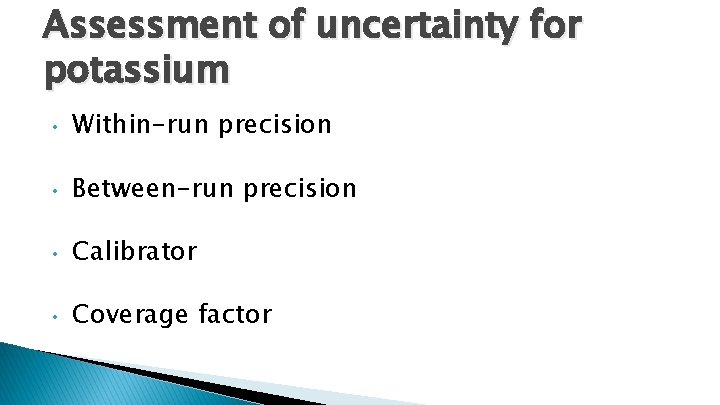 Assessment of uncertainty for potassium

• Within-run precision

• Between-run precision

• Calibrator

• Coverage factor